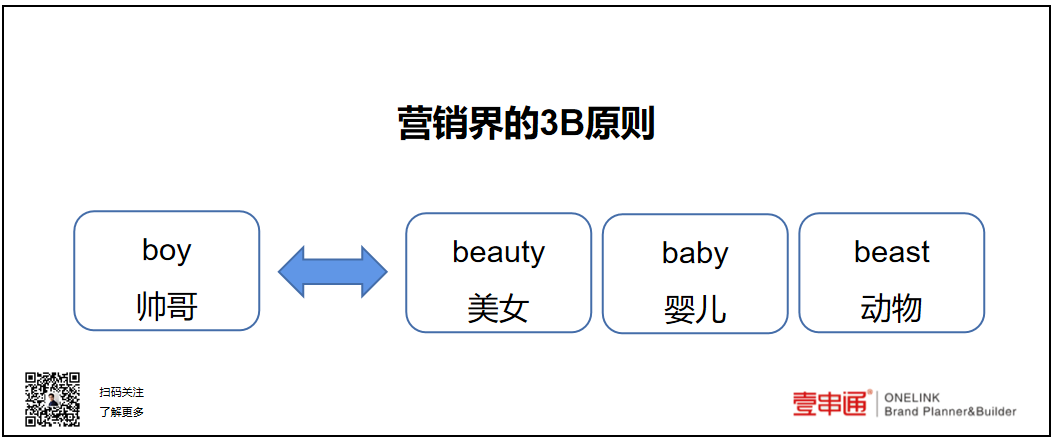 营销界的3B原则

boy
帅哥

beauty
美女

baby
婴儿

beast
动物

扫码关注
了解更多

壹串通®
ONELINK
Brand Planner&Builder